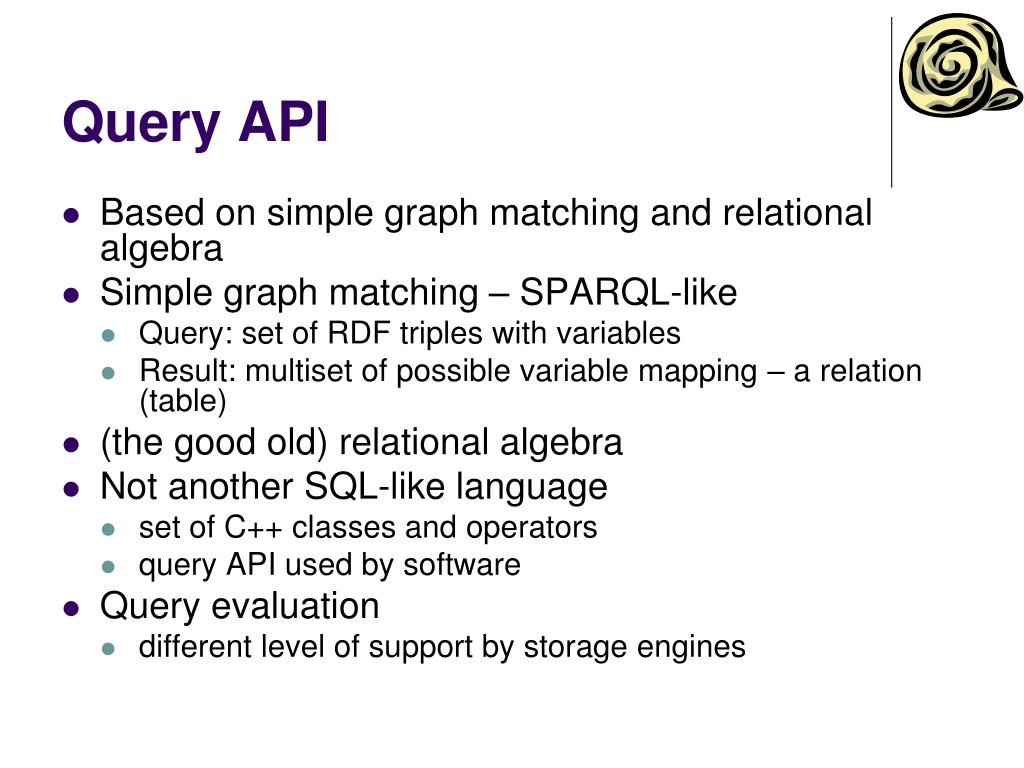 Query API

- Based on simple graph matching and relational algebra
- Simple graph matching – SPARQL-like
  - Query: set of RDF triples with variables
  - Result: multiset of possible variable mapping – a relation (table)
- (the good old) relational algebra
- Not another SQL-like language
  - set of C++ classes and operators
  - query API used by software
- Query evaluation
  - different level of support by storage engines